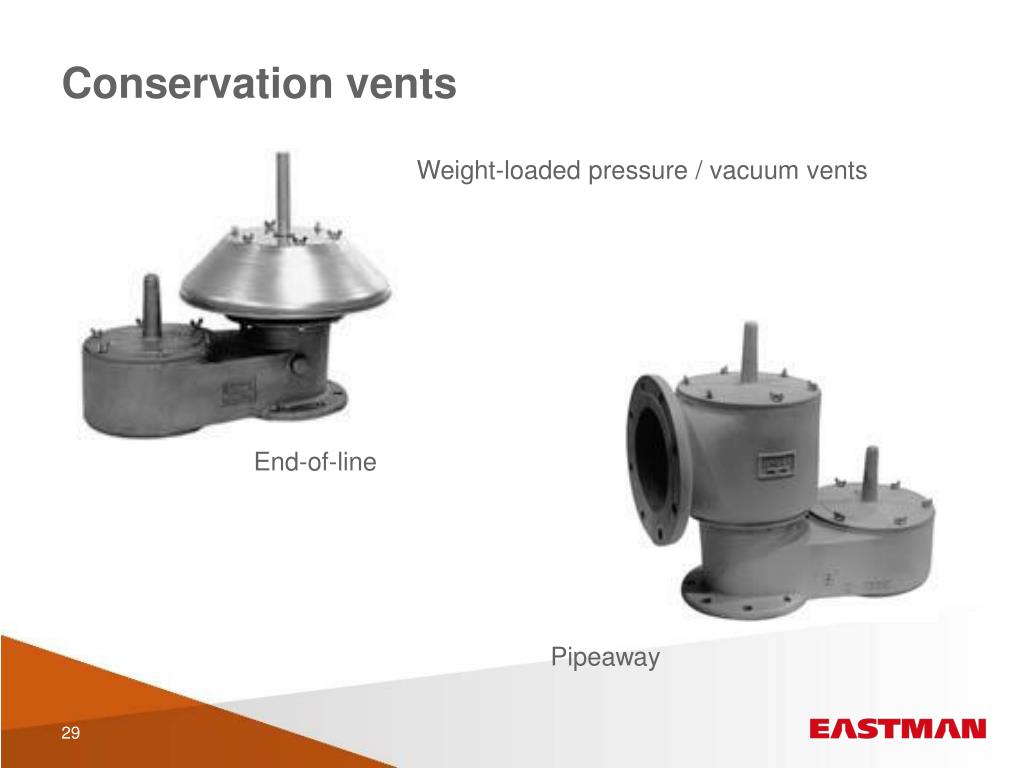 Conservation vents

Weight-loaded pressure / vacuum vents

End-of-line

Pipeaway

29

EASTMAN